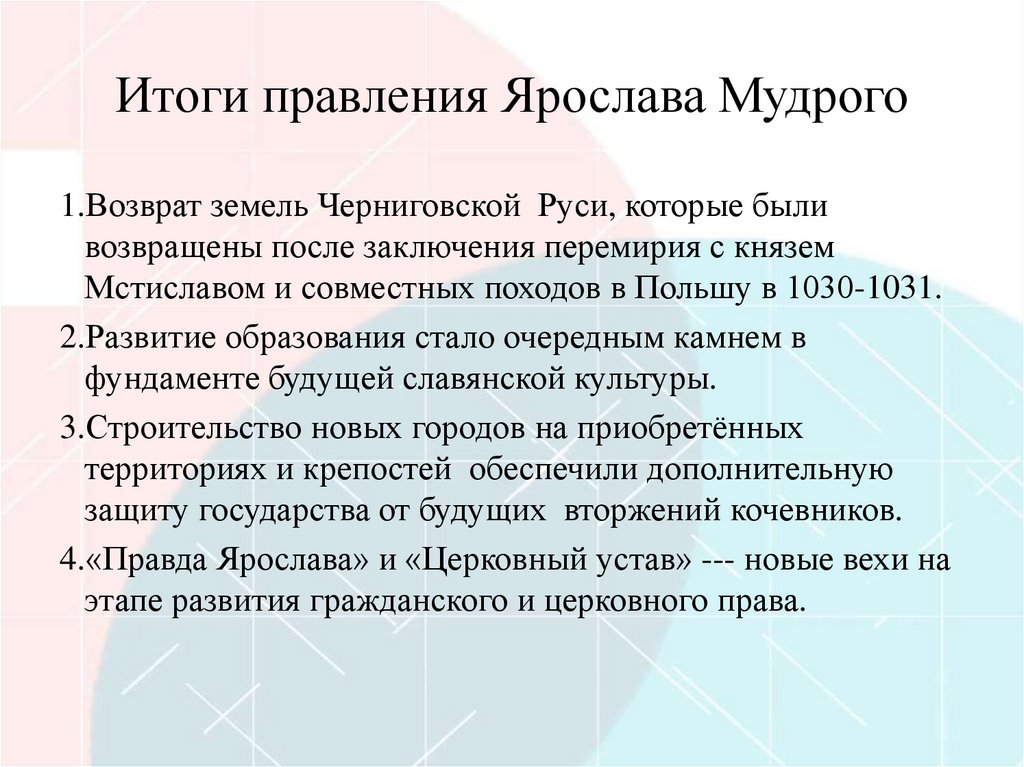 Итоги правления Ярослава Мудрого

1.Возврат земель Черниговской Руси, которые были возвращены после заключения перемирия с князем Мстиславом и совместных походов в Польшу в 1030-1031.

2.Развитие образования стало очередным камнем в фундаменте будущей славянской культуры.

3.Строительство новых городов на приобретённых территориях и крепостей обеспечили дополнительную защиту государства от будущих вторжений кочевников.

4.«Правда Ярослава» и «Церковный устав» --- новые вехи на этапе развития гражданского и церковного права.